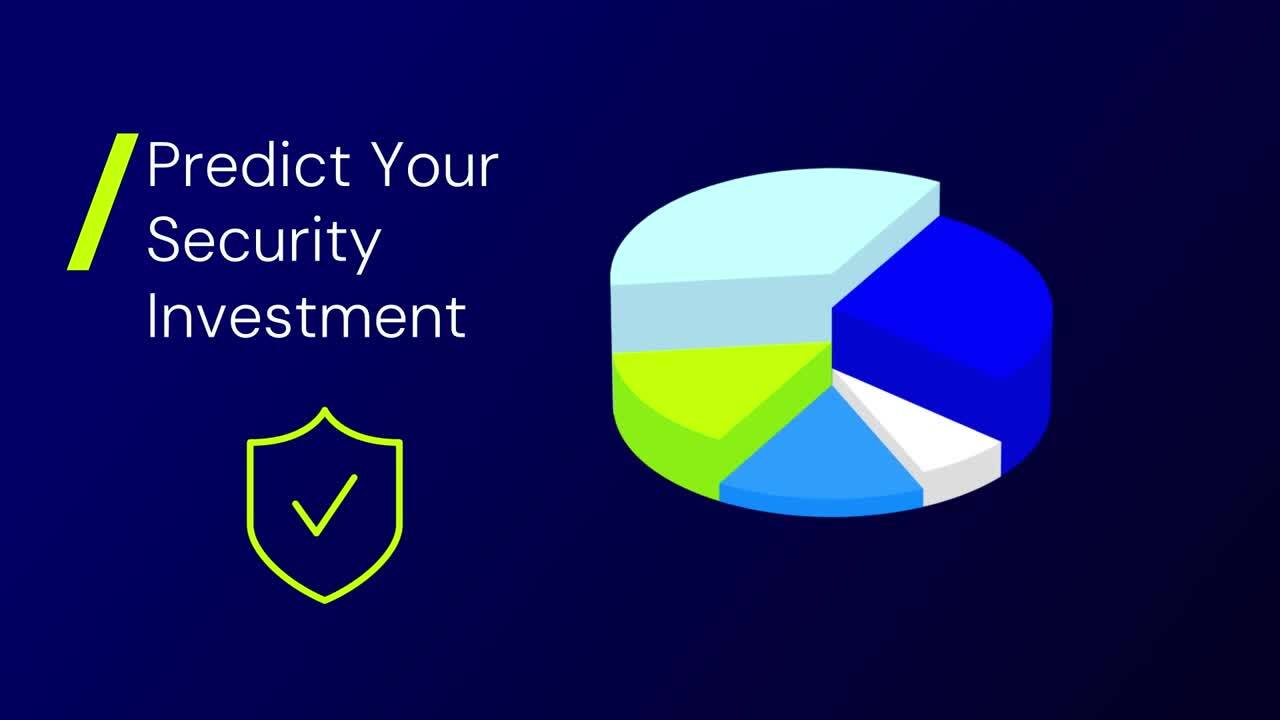 Predict Your Security Investment